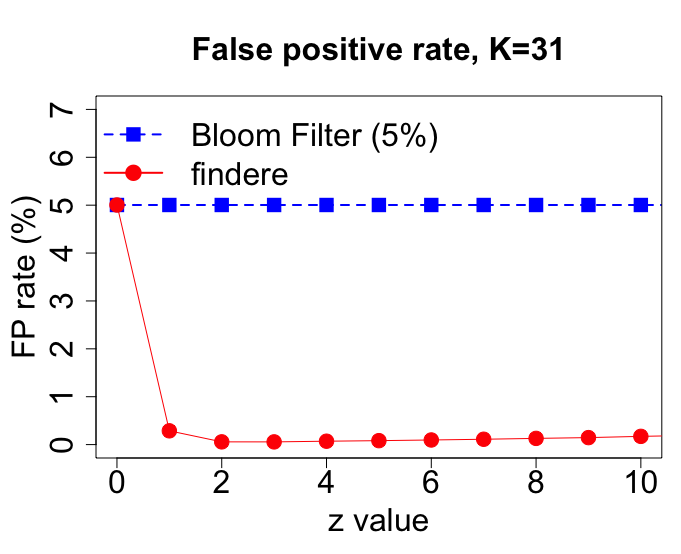 False positive rate, K=31

Bloom Filter (5%)
findere

FP rate (%)

0
1
2
3
4
5
6
7

0
2
4
6
8
10

z value